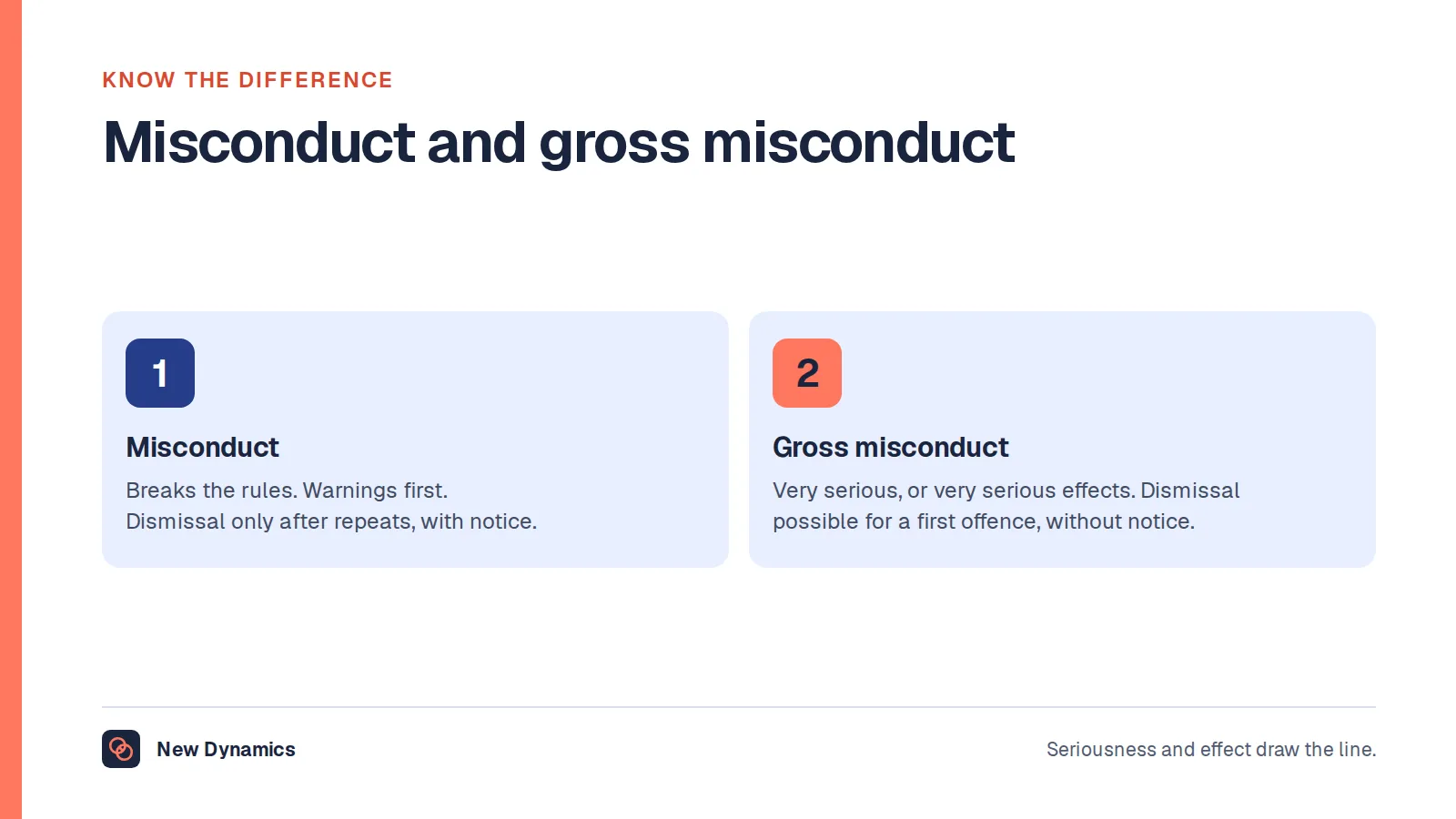 KNOW THE DIFFERENCE

Misconduct and gross misconduct

1

Misconduct

Breaks the rules. Warnings first.
Dismissal only after repeats, with notice.

2

Gross misconduct

Very serious, or very serious effects. Dismissal possible for a first offence, without notice.

New Dynamics

Seriousness and effect draw the line.